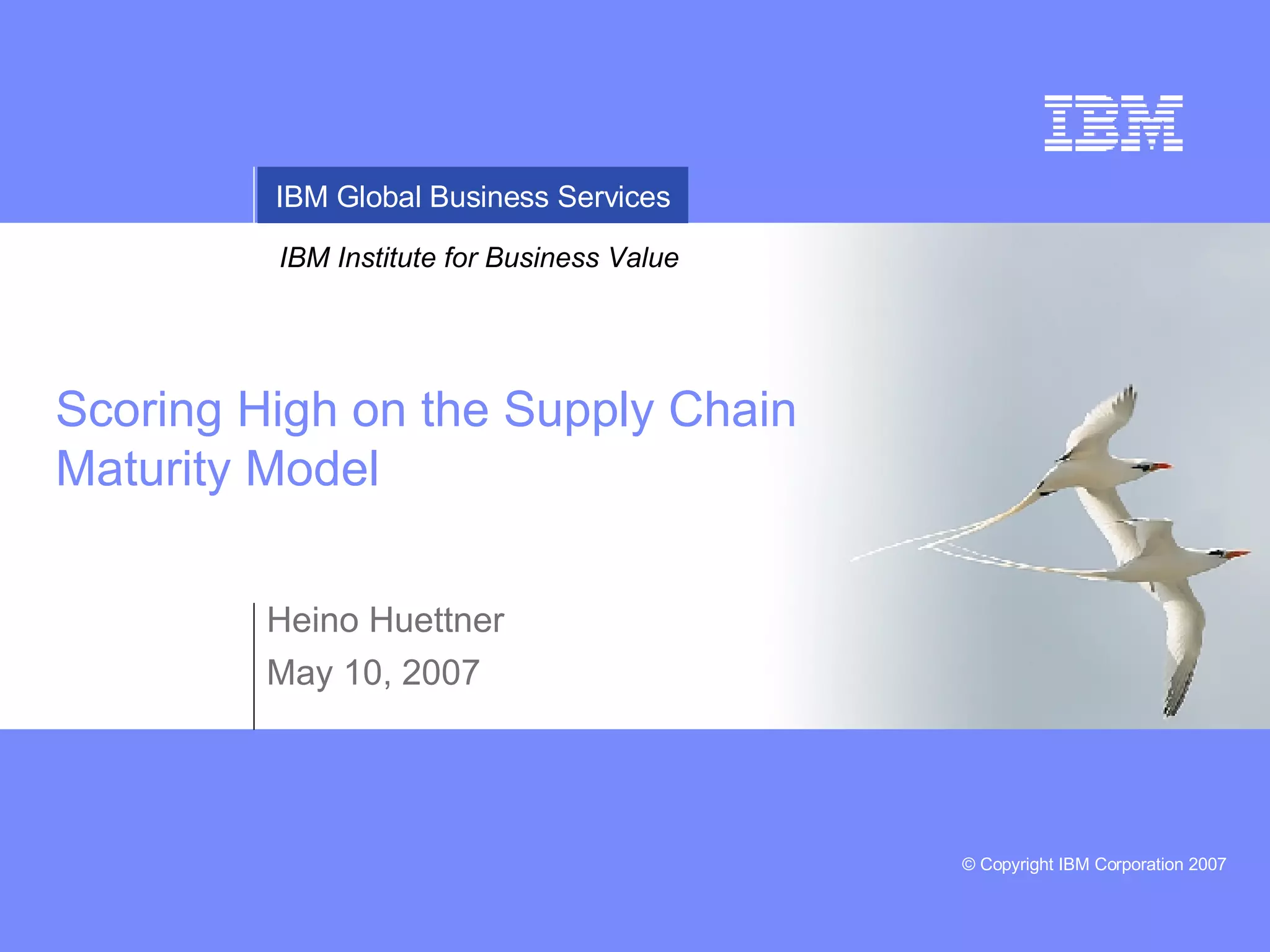 IBM

IBM Global Business Services

IBM Institute for Business Value

Scoring High on the Supply Chain Maturity Model

Heino Huettner

May 10, 2007

© Copyright IBM Corporation 2007